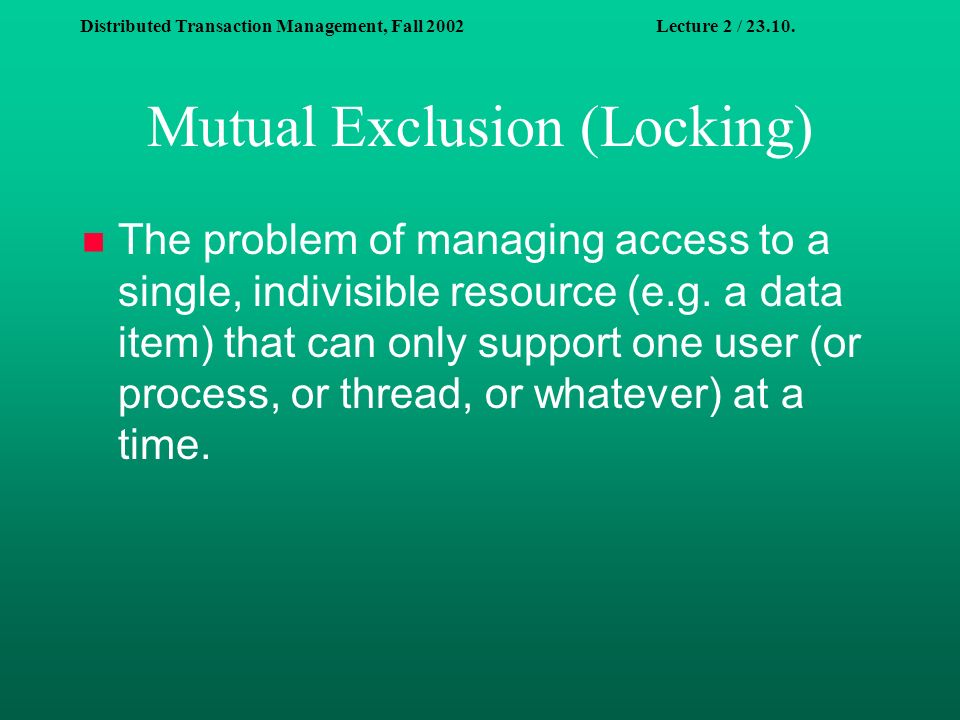 Distributed Transaction Management, Fall 2002 Lecture 2 / 23.10.

Mutual Exclusion (Locking)

The problem of managing access to a single, indivisible resource (e.g. a data item) that can only support one user (or process, or thread, or whatever) at a time.